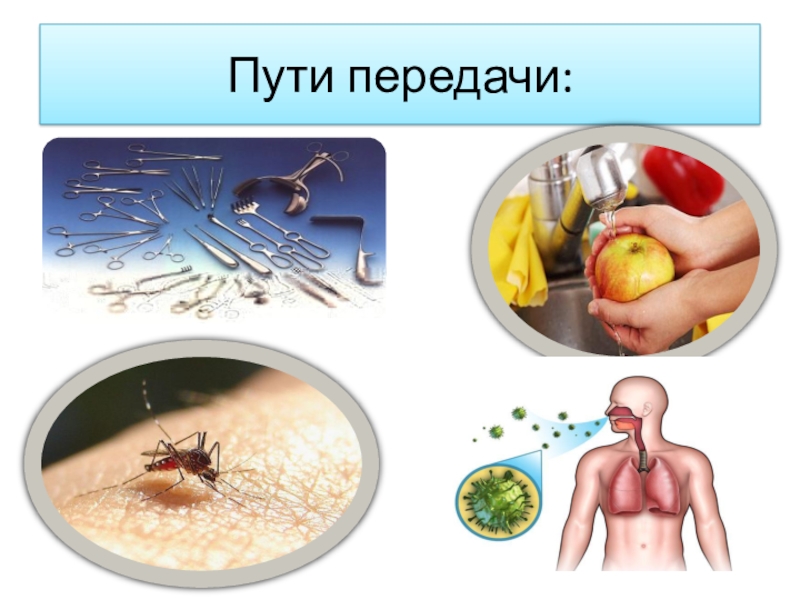 Пути передачи: